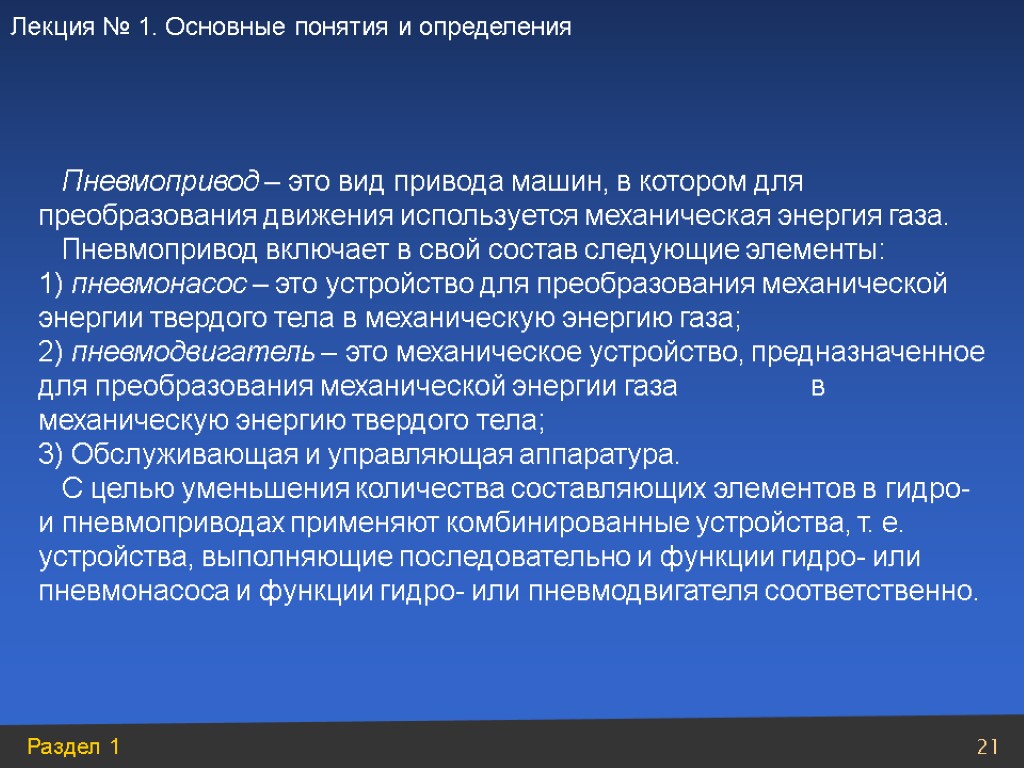 Лекция № 1. Основные понятия и определения

Пневмопривод – это вид привода машин, в котором для преобразования движения используется механическая энергия газа.

Пневмопривод включает в свой состав следующие элементы:
1) пневмонасос – это устройство для преобразования механической энергии твердого тела в механическую энергию газа;
2) пневмодвигатель – это механическое устройство, предназначенное для преобразования механической энергии газа в механическую энергию твердого тела;
3) Обслуживающая и управляющая аппаратура.

С целью уменьшения количества составляющих элементов в гидро- и пневмоприводах применяют комбинированные устройства, т. е. устройства, выполняющие последовательно и функции гидро- или пневмонасоса и функции гидро- или пневмодвигателя соответственно.

Раздел 1

21